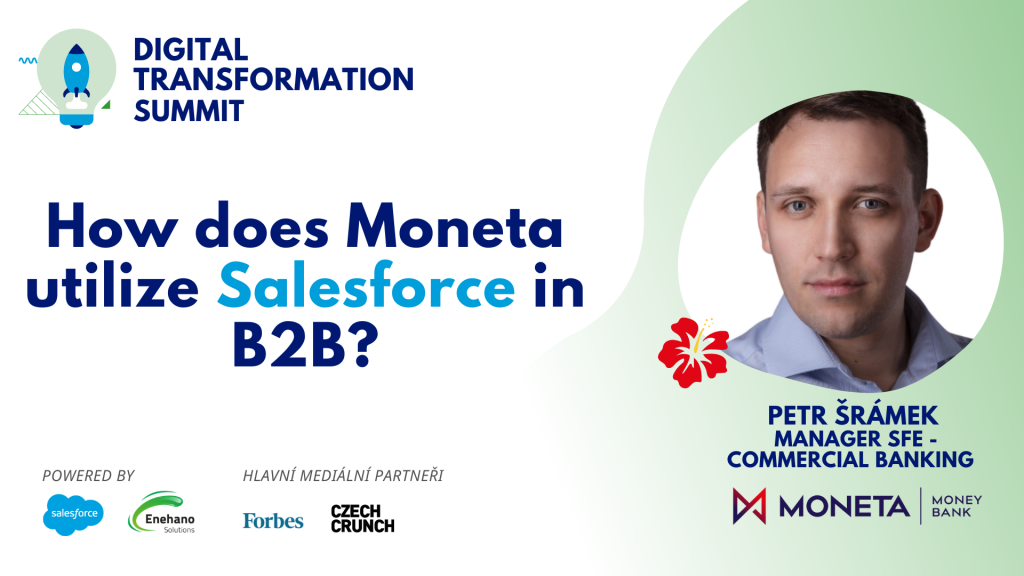 DIGITAL TRANSFORMATION SUMMIT

How does Moneta utilize Salesforce in B2B?

PETR ŠRÁMEK
MANAGER SFE - COMMERCIAL BANKING

MONETA | MONEY BANK

POWERED BY

salesforce

Enehano Solutions

HLAVNÍ MEDIÁLNÍ PARTNEŘI

Forbes

CZECH CRUNCH